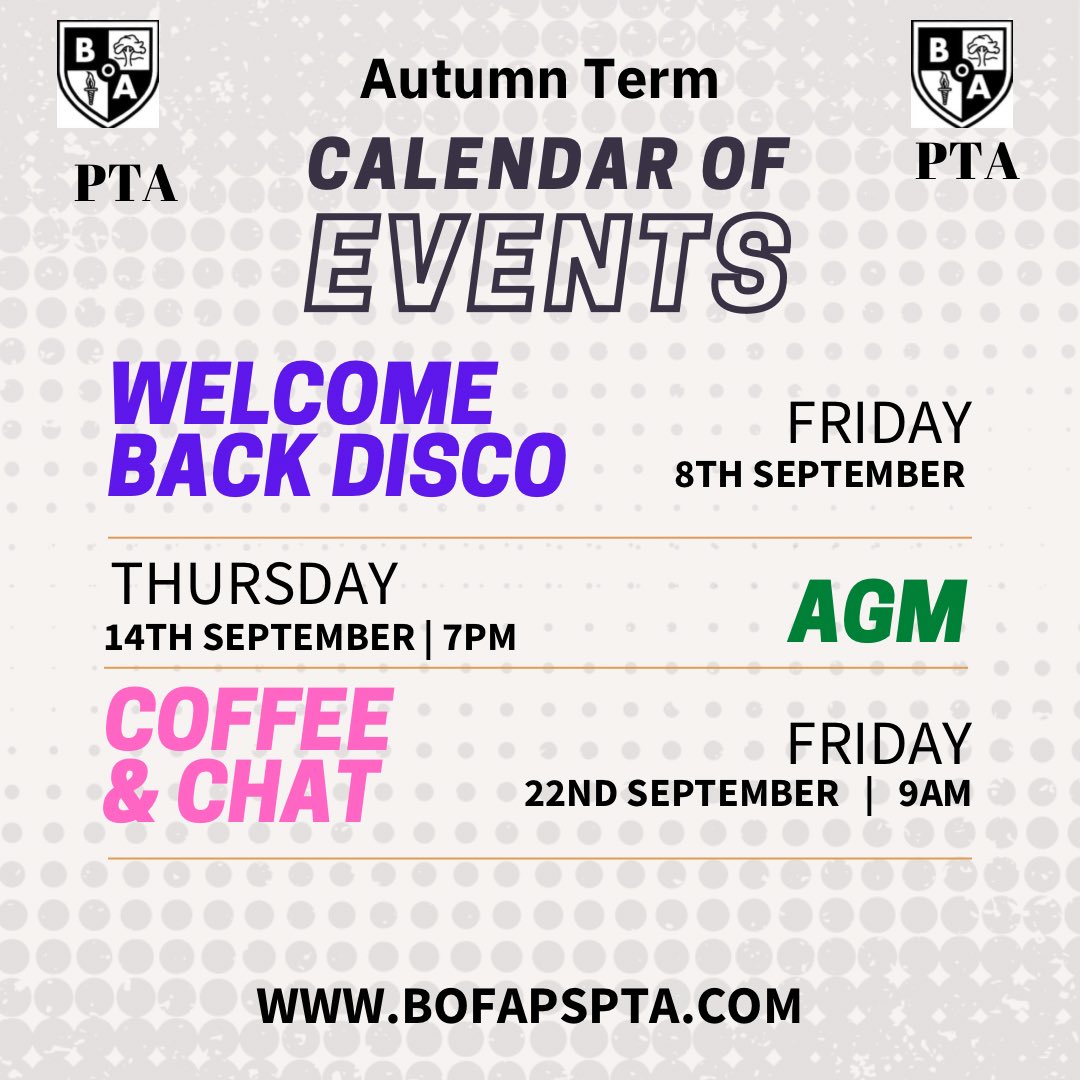 B O A

PTA

Autumn Term

CALENDAR OF EVENTS

B O A

PTA

WELCOME BACK DISCO

FRIDAY
8TH SEPTEMBER

THURSDAY
14TH SEPTEMBER | 7PM

AGM

COFFEE & CHAT

FRIDAY
22ND SEPTEMBER | 9AM

WWW.BOFAPSPTA.COM